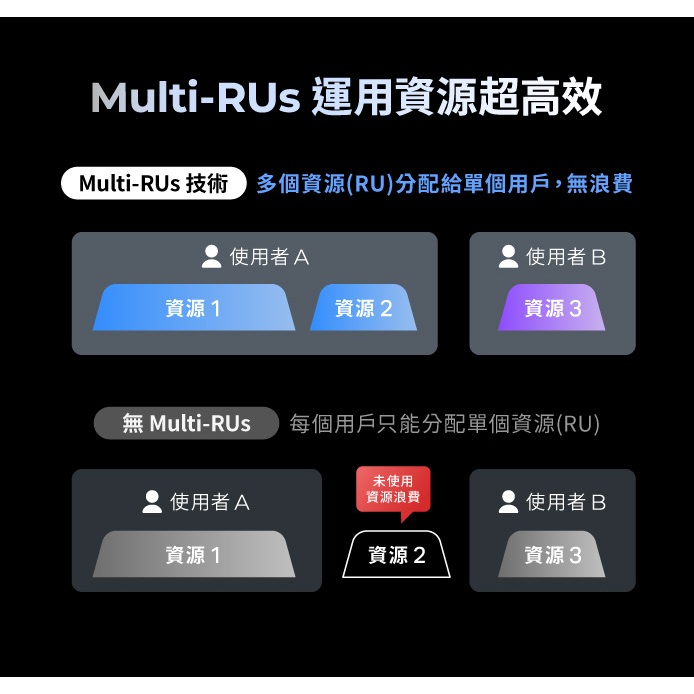 Multi-RUs 運用資源超高效

Multi-RUs 技術 多個資源(RU)分配給單個用戶，無浪費

使用者 A

資源 1

資源 2

使用者 B

資源 3

無 Multi-RUs 每個用戶只能分配單個資源(RU)

使用者 A

資源 1

未使用
資源浪費

資源 2

使用者 B

資源 3